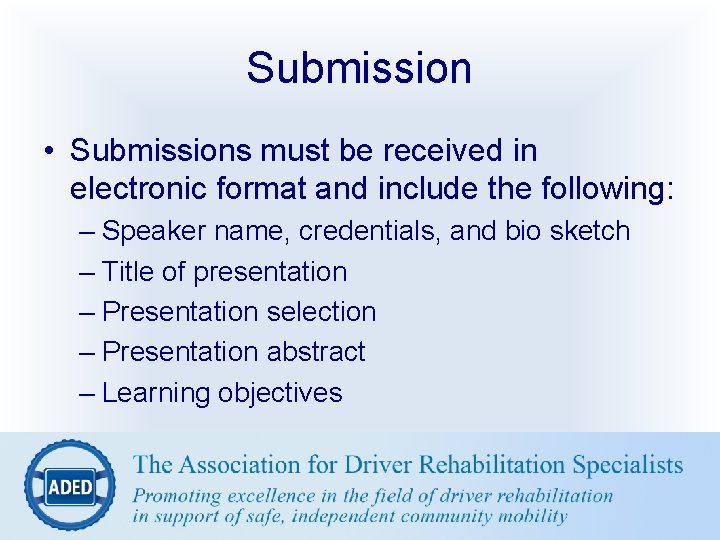 Submission

• Submissions must be received in electronic format and include the following:
– Speaker name, credentials, and bio sketch
– Title of presentation
– Presentation selection
– Presentation abstract
– Learning objectives

ADED

The Association for Driver Rehabilitation Specialists
Promoting excellence in the field of driver rehabilitation in support of safe, independent community mobility